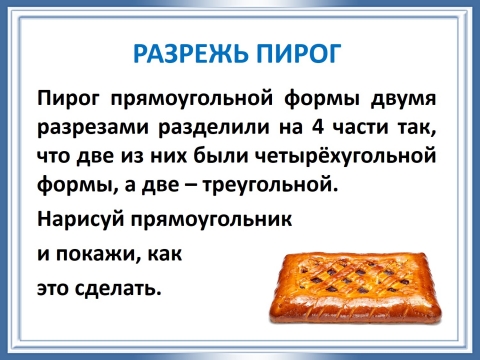 РАЗРЕЖЬ ПИРОГ

Пирог прямоугольной формы двумя разрезами разделили на 4 части так, что две из них были четырёхугольной формы, а две – треугольной.

Нарисуй прямоугольник

и покажи, как

это сделать.